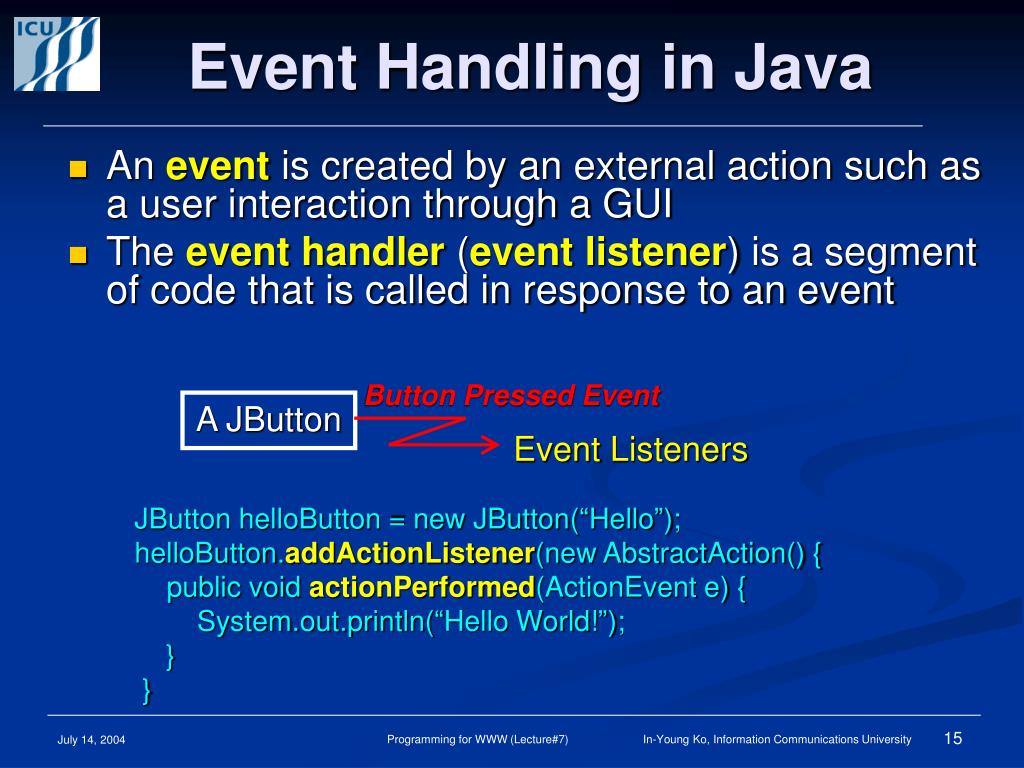 ICU

Event Handling in Java

An event is created by an external action such as a user interaction through a GUI

The event handler (event listener) is a segment of code that is called in response to an event

A JButton

Button Pressed Event

Event Listeners

JButton helloButton = new JButton(“Hello”);
helloButton.addActionListener(new AbstractAction() {
public void actionPerformed(ActionEvent e) {
System.out.println(“Hello World!”);
}
}

July 14, 2004

Programming for WWW (Lecture#7)

In-Young Ko, Information Communications University

15